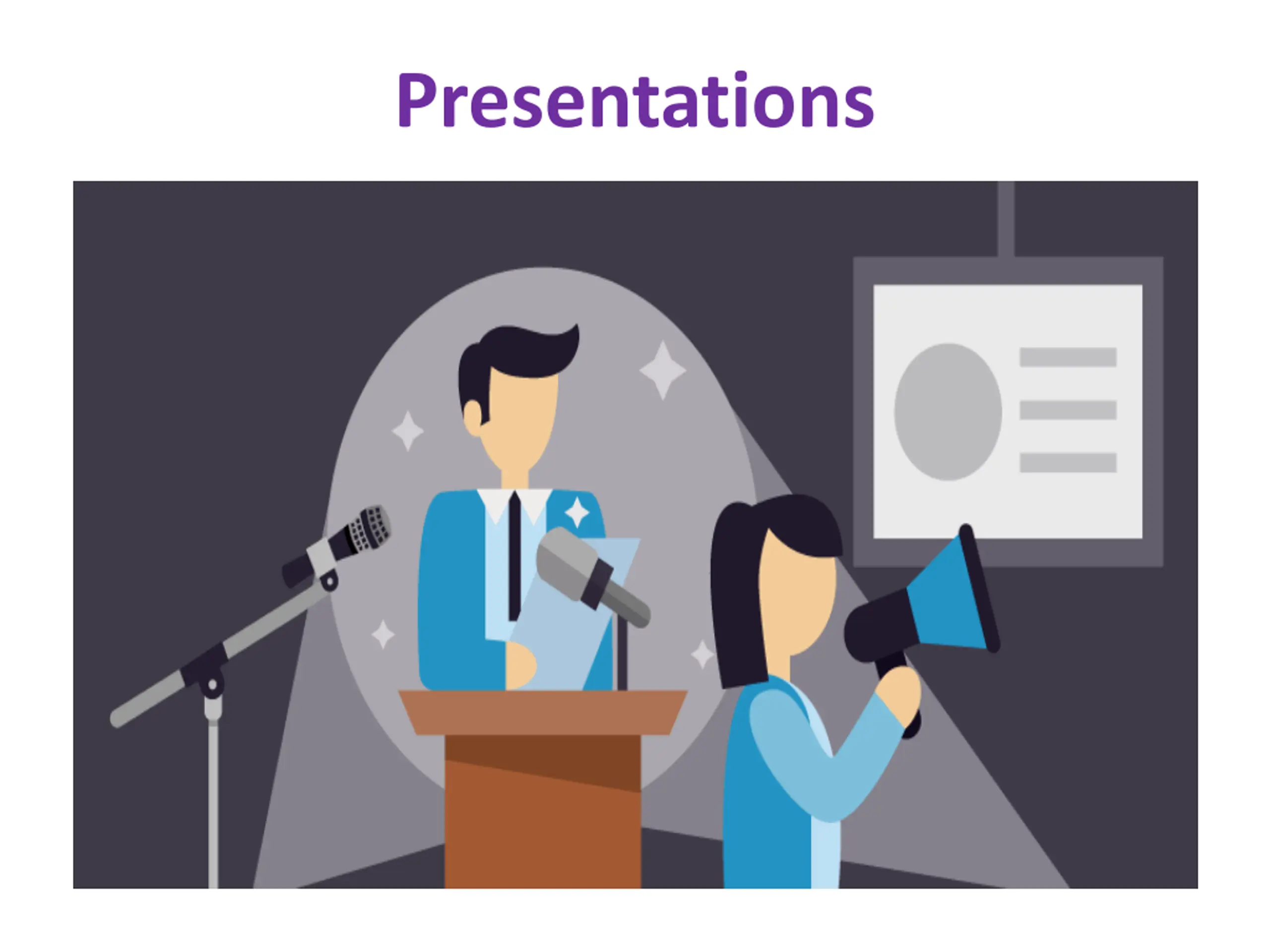 Presentations